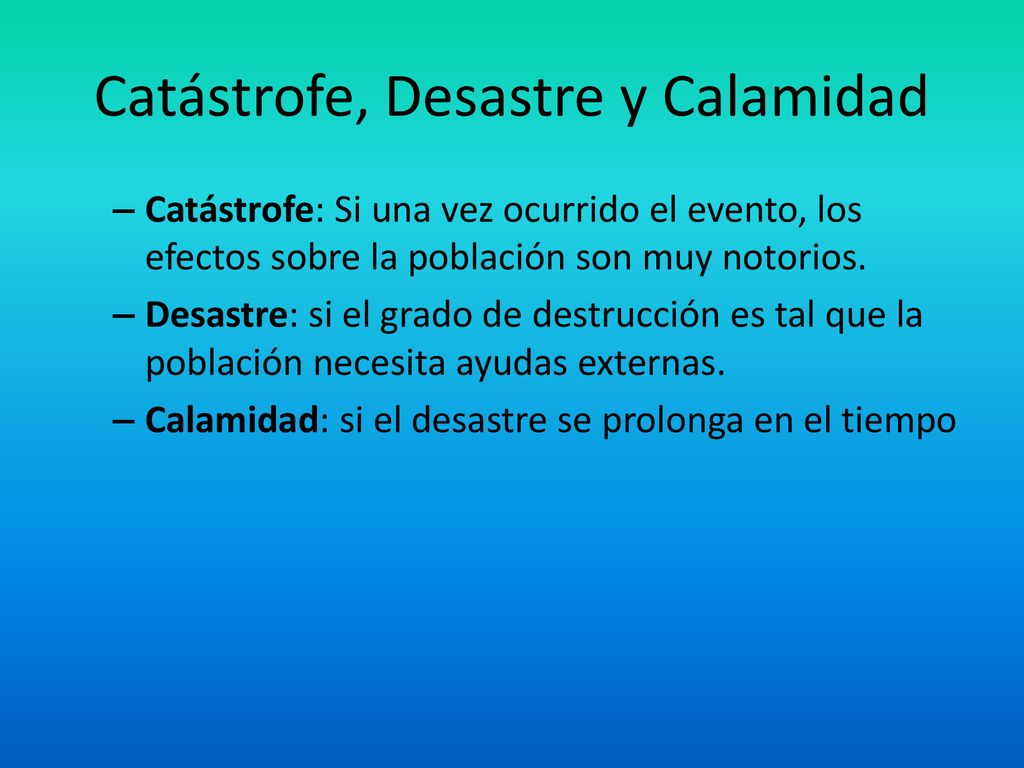 Catástrofe, Desastre y Calamidad

– Catástrofe: Si una vez ocurrido el evento, los efectos sobre la población son muy notorios.

– Desastre: si el grado de destrucción es tal que la población necesita ayudas externas.

– Calamidad: si el desastre se prolonga en el tiempo